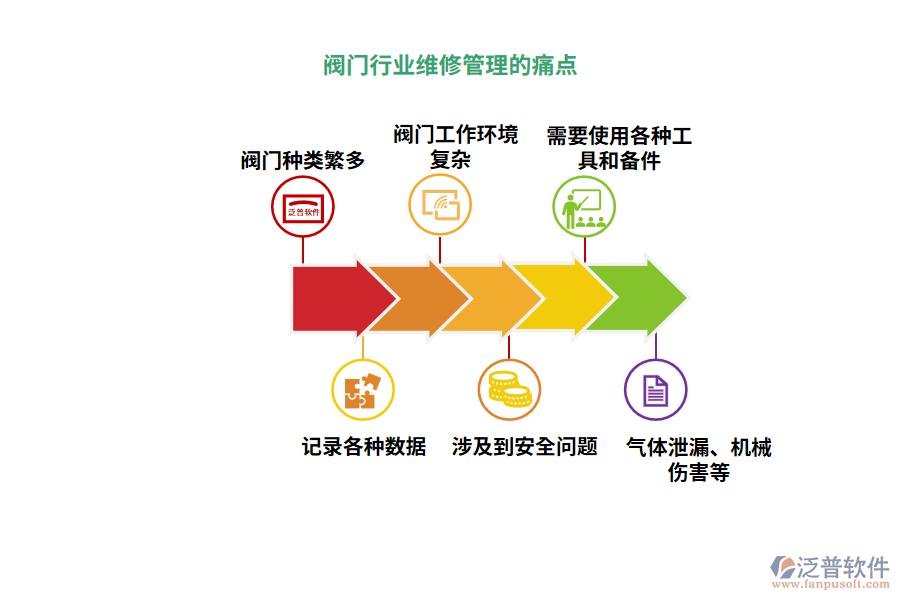 阀门行业维修管理的痛点

阀门种类繁多

泛普软件

阀门工作环境复杂

需要使用各种工具和备件

记录各种数据

涉及到安全问题

气体泄漏、机械伤害等

泛普软件
www.fanpusoft.com